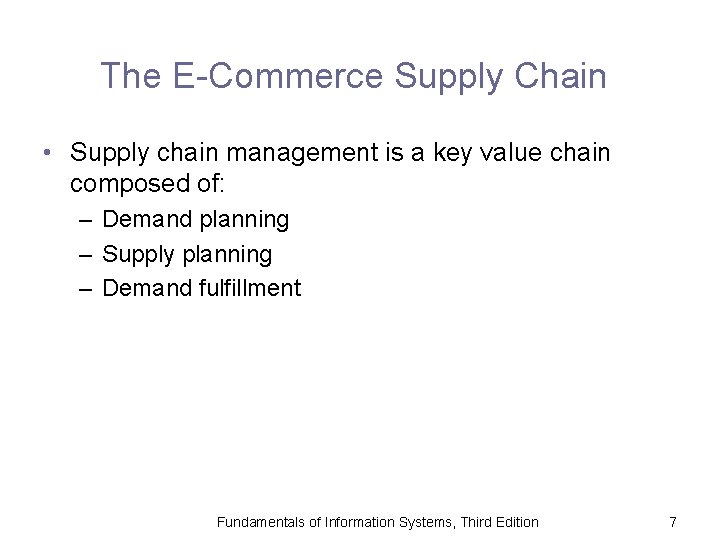 The E-Commerce Supply Chain

• Supply chain management is a key value chain composed of:
– Demand planning
– Supply planning
– Demand fulfillment

Fundamentals of Information Systems, Third Edition

7